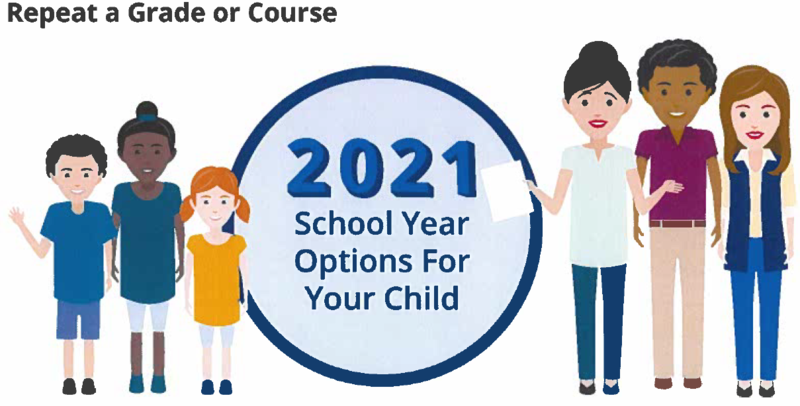 Repeat a Grade or Course

2021
School Year Options For Your Child